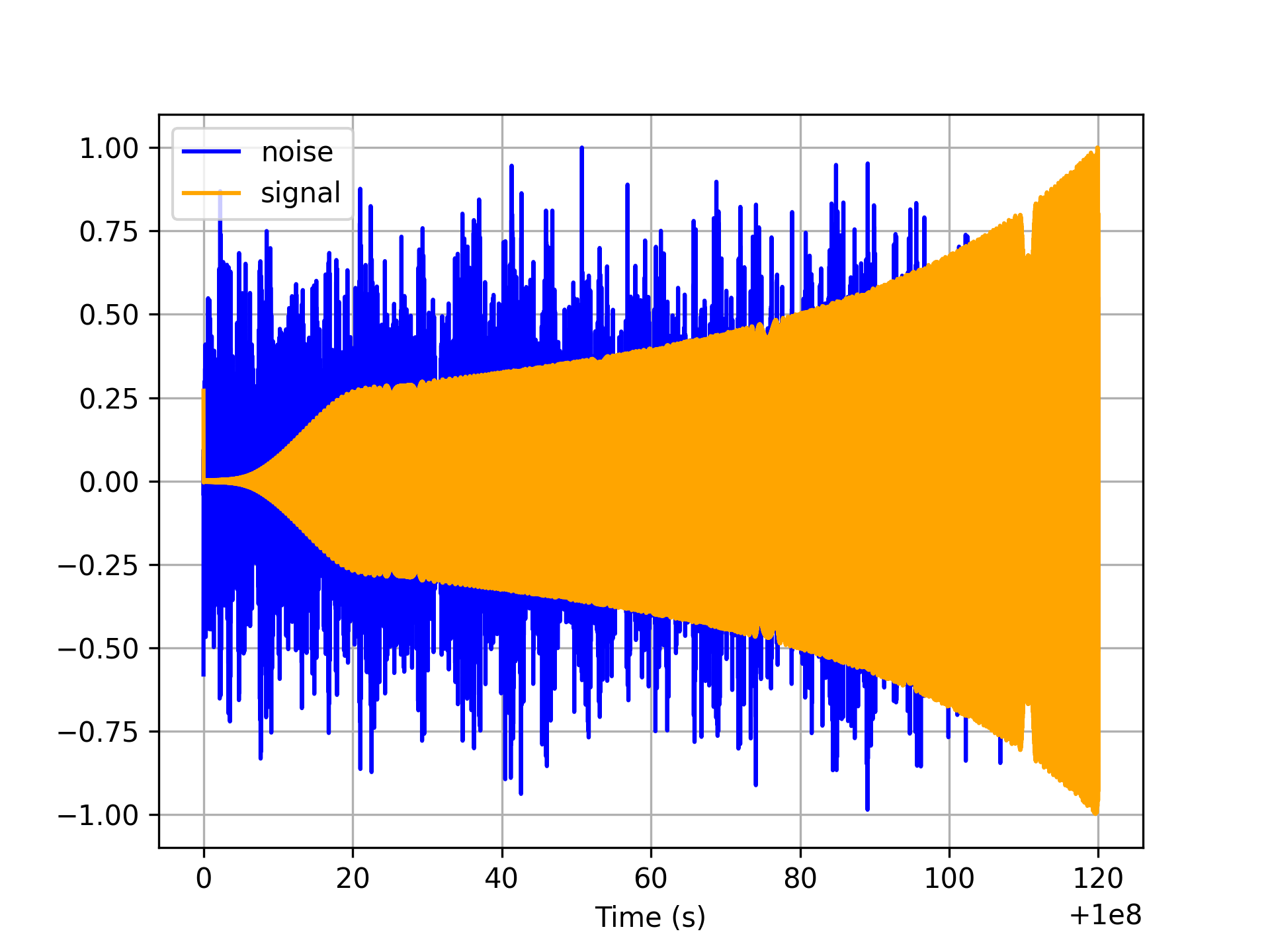 noise
signal

1.00
0.75
0.50
0.25
0.00
−0.25
−0.50
−0.75
−1.00

0
20
40
60
80
100
120

Time (s)
+1e8